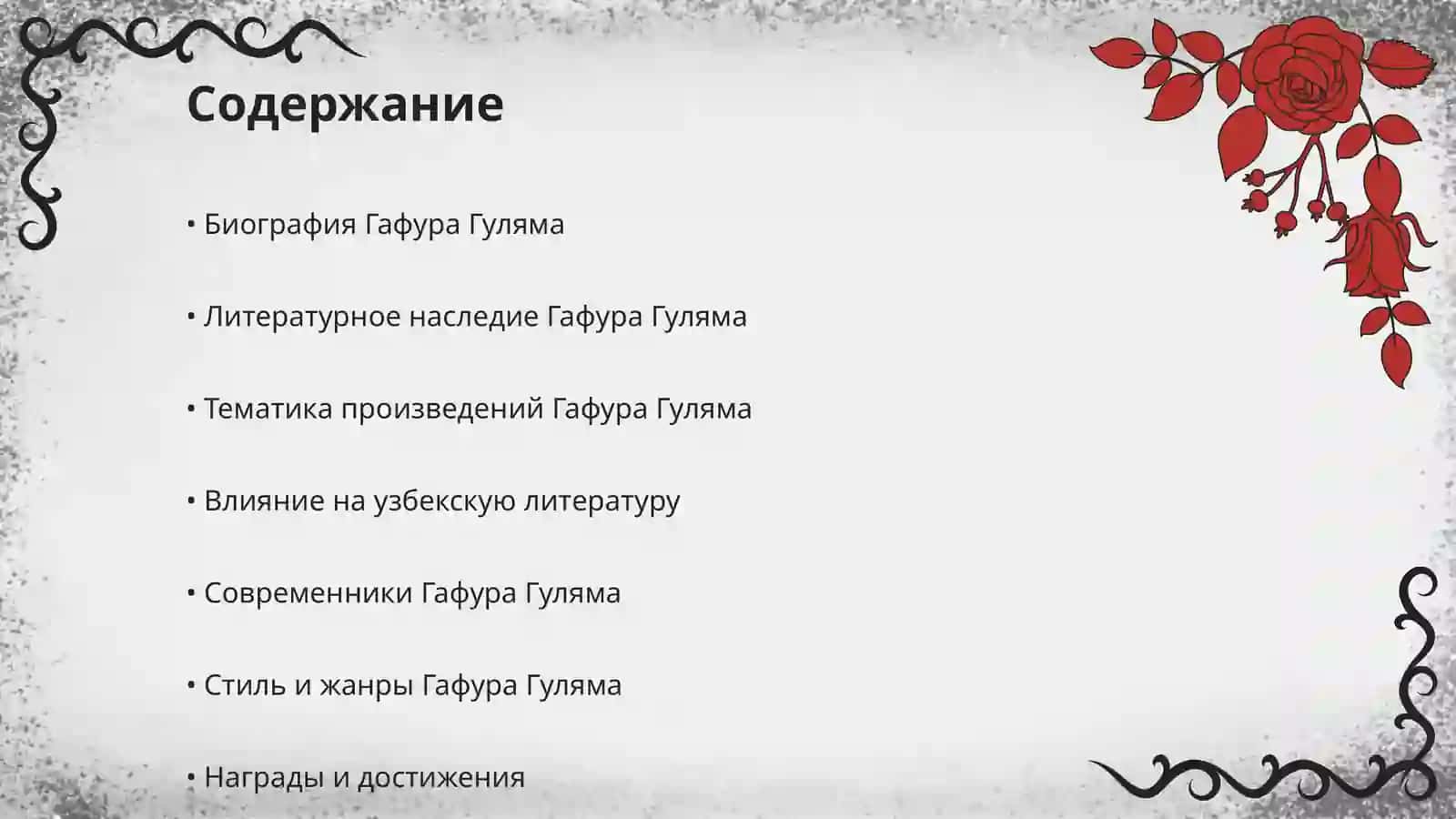 Содержание

• Биография Гафура Гуляма

• Литературное наследие Гафура Гуляма

• Тематика произведений Гафура Гуляма

• Влияние на узбекскую литературу

• Современники Гафура Гуляма

• Стиль и жанры Гафура Гуляма

• Награды и достижения